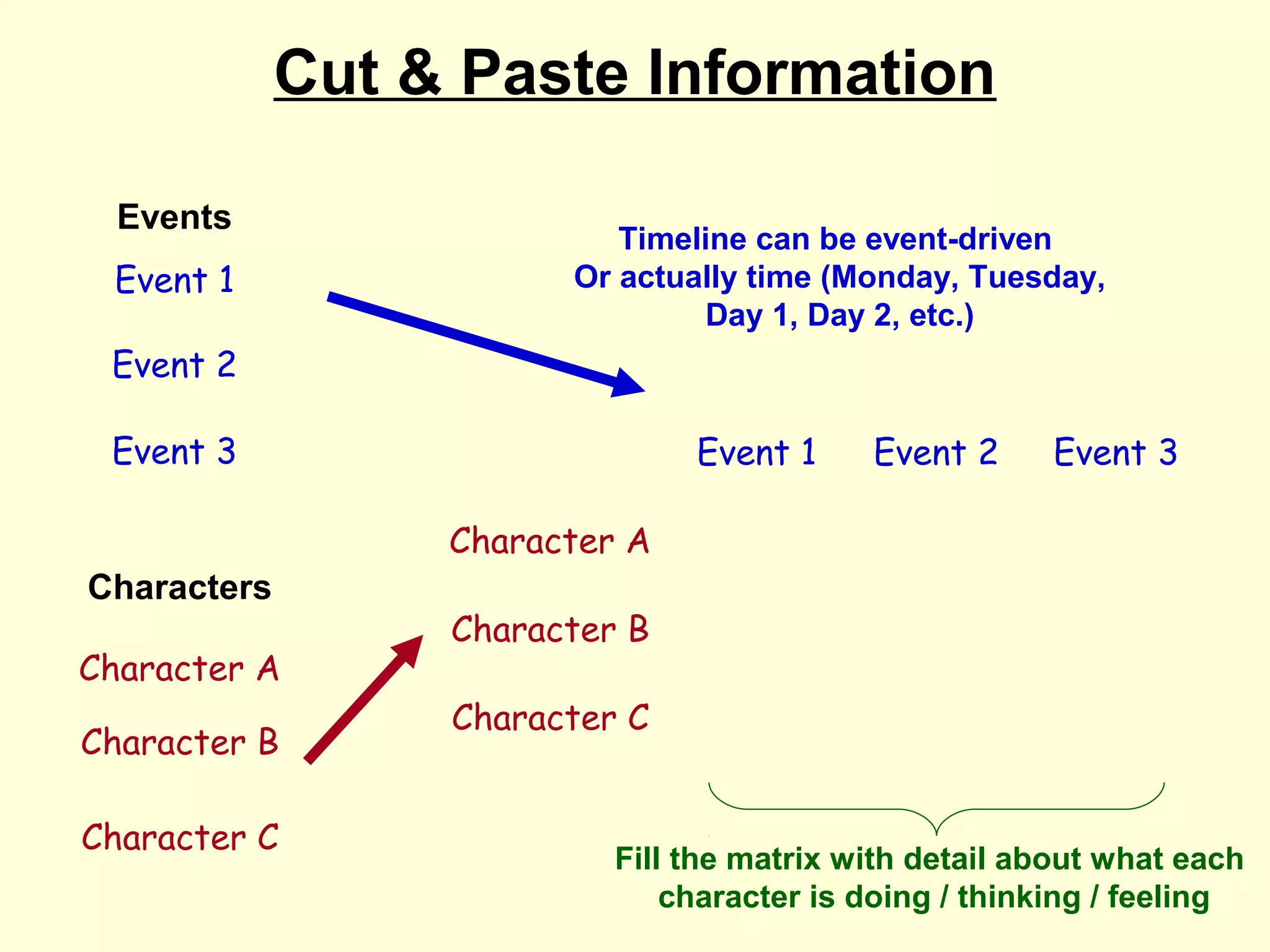 Cut & Paste Information

Events

Event 1

Event 2

Event 3

Timeline can be event-driven Or actually time (Monday, Tuesday, Day 1, Day 2, etc.)

Event 1 Event 2 Event 3

Character A

Character B

Character C

Characters

Character A

Character B

Character C

Fill the matrix with detail about what each character is doing / thinking / feeling